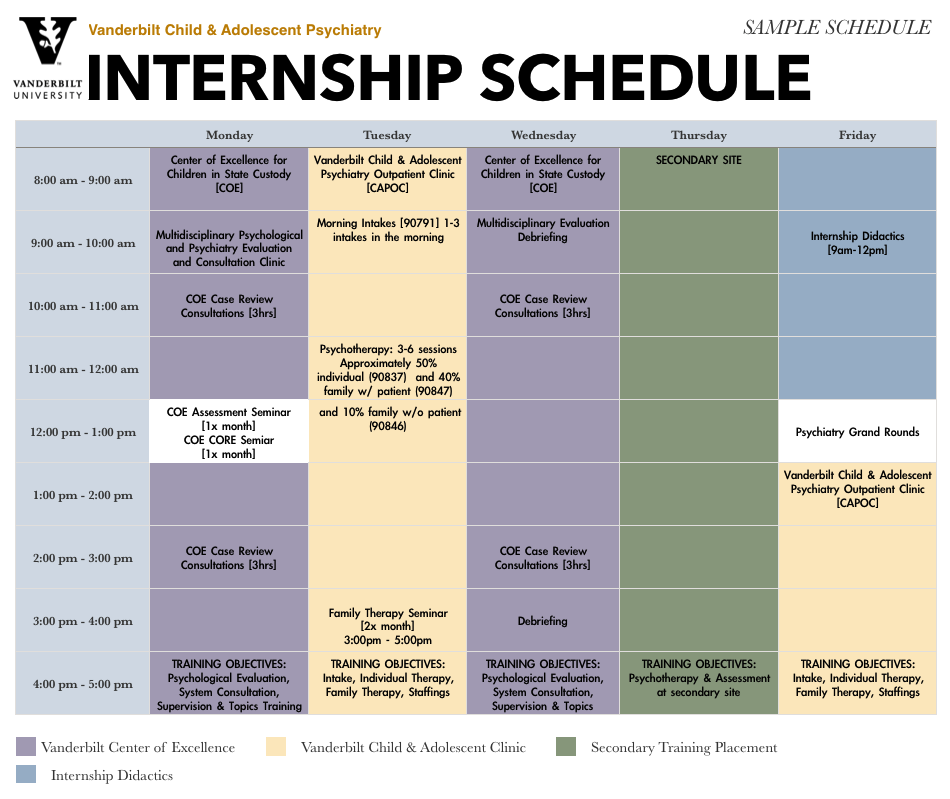 VANDERBILT UNIVERSITY

Vanderbilt Child & Adolescent Psychiatry

SAMPLE SCHEDULE

INTERNSHIP SCHEDULE

| | Monday | Tuesday | Wednesday | Thursday | Friday |
|---|---|---|---|---|---|
| 8:00 am - 9:00 am | Center of Excellence for Children in State Custody [COE] | Vanderbilt Child & Adolescent Psychiatry Outpatient Clinic [CAPOC] | Center of Excellence for Children in State Custody [COE] | SECONDARY SITE | |
| 9:00 am - 10:00 am | Multidisciplinary Psychological and Psychiatry Evaluation and Consultation Clinic | Morning Intakes [90791] 1-3 intakes in the morning | Multidisciplinary Evaluation Debriefing | | Internship Didactics [9am-12pm] |
| 10:00 am - 11:00 am | COE Case Review Consultations [3hrs] | | COE Case Review Consultations [3hrs] | | |
| 11:00 am - 12:00 am | | Psychotherapy: 3-6 sessions Approximately 50% individual (90837) and 40% family w/ patient (90847) | | | |
| 12:00 pm - 1:00 pm | COE Assessment Seminar [1x month] COE CORE Semiar [1x month] | and 10% family w/o patient (90846) | | | Psychiatry Grand Rounds |
| 1:00 pm - 2:00 pm | | | | | Vanderbilt Child & Adolescent Psychiatry Outpatient Clinic [CAPOC] |
| 2:00 pm - 3:00 pm | COE Case Review Consultations [3hrs] | | COE Case Review Consultations [3hrs] | | |
| 3:00 pm - 4:00 pm | | Family Therapy Seminar [2x month] 3:00pm - 5:00pm | Debriefing | | |
| 4:00 pm - 5:00 pm | TRAINING OBJECTIVES: Psychological Evaluation, System Consultation, Supervision & Topics Training | TRAINING OBJECTIVES: Intake, Individual Therapy, Family Therapy, Staffings | TRAINING OBJECTIVES: Psychological Evaluation, System Consultation, Supervision & Topics | TRAINING OBJECTIVES: Psychotherapy & Assessment at secondary site | TRAINING OBJECTIVES: Intake, Individual Therapy, Family Therapy, Staffings |

Vanderbilt Center of Excellence
Vanderbilt Child & Adolescent Clinic
Secondary Training Placement
Internship Didactics